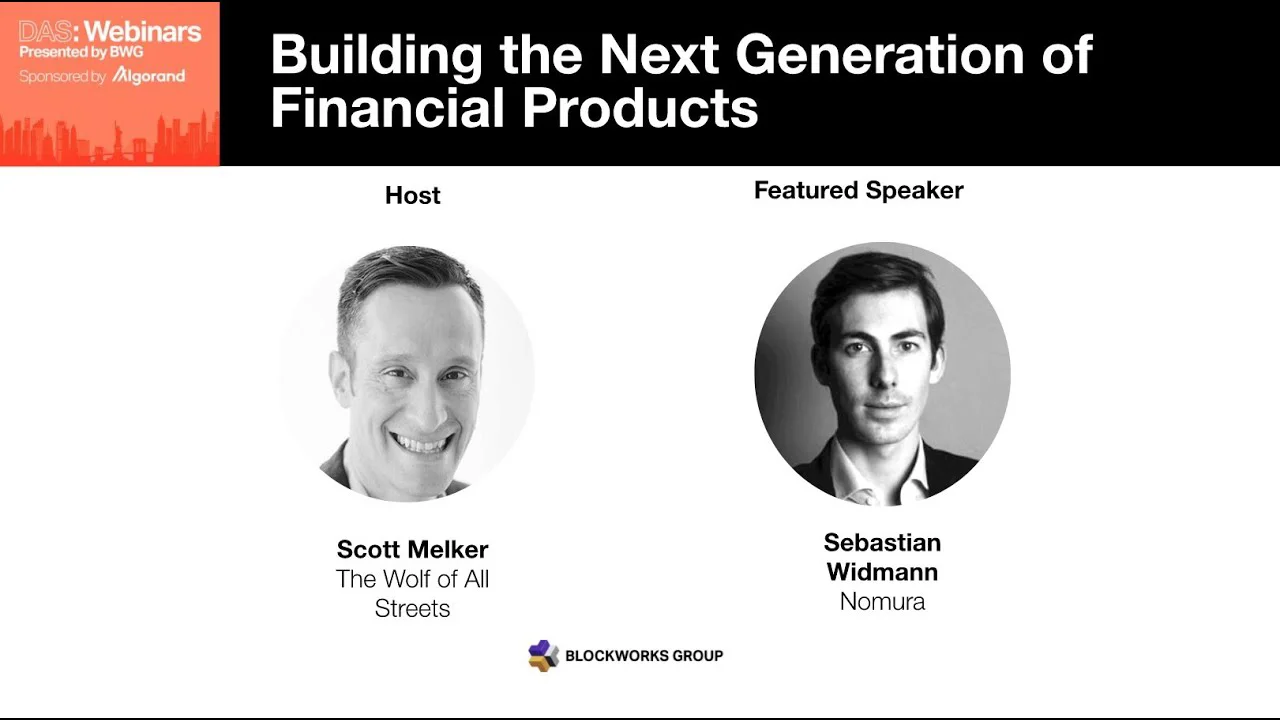 DAS: Webinars
Presented by BWG
Sponsored by Algorand

Building the Next Generation of Financial Products

Host

Scott Melker
The Wolf of All Streets

Featured Speaker

Sebastian Widmann
Nomura

BLOCKWORKS GROUP